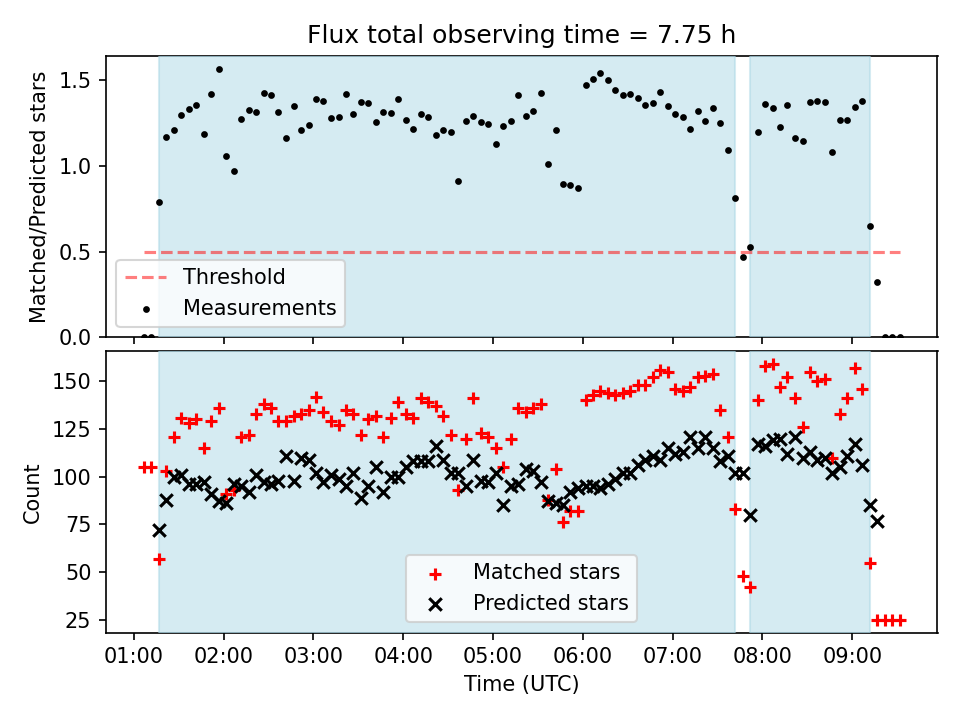 Flux total observing time = 7.75 h

Matched/Predicted stars

1.5
1.0
0.5
0.0

Threshold
Measurements

Count

150
125
100
75
50
25

Matched stars
Predicted stars

01:00 02:00 03:00 04:00 05:00 06:00 07:00 08:00 09:00

Time (UTC)